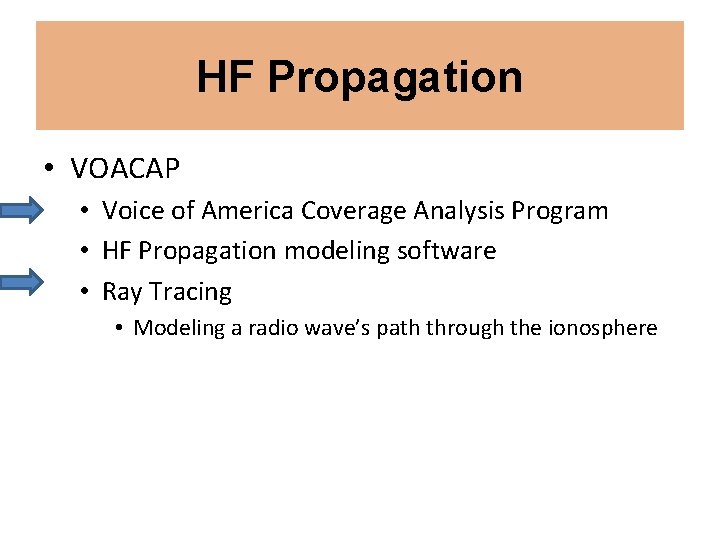 HF Propagation

• VOACAP
  • Voice of America Coverage Analysis Program
  • HF Propagation modeling software
  • Ray Tracing
    • Modeling a radio wave's path through the ionosphere